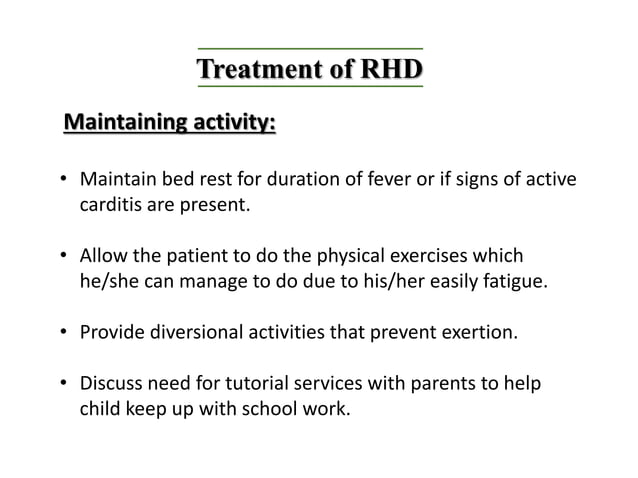 Treatment of RHD

Maintaining activity:

• Maintain bed rest for duration of fever or if signs of active carditis are present.

• Allow the patient to do the physical exercises which he/she can manage to do due to his/her easily fatigue.

• Provide diversional activities that prevent exertion.

• Discuss need for tutorial services with parents to help child keep up with school work.